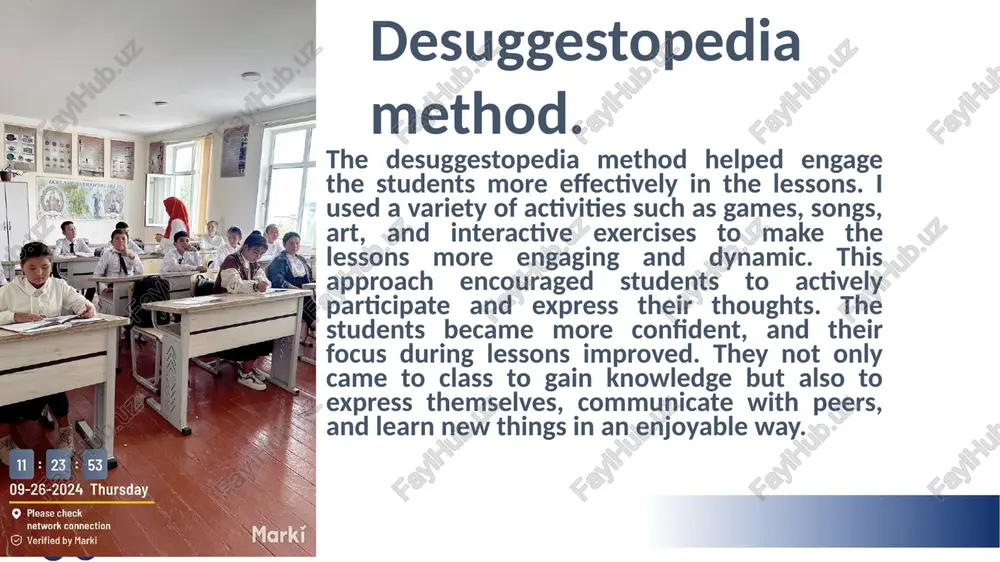 Desuggestopedia method.

The desuggestopedia method helped engage the students more effectively in the lessons. I used a variety of activities such as games, songs, art, and interactive exercises to make the lessons more engaging and dynamic. This approach encouraged students to actively participate and express their thoughts. The students became more confident, and their focus during lessons improved. They not only came to class to gain knowledge but also to express themselves, communicate with peers, and learn new things in an enjoyable way.

11 : 23 : 53
09-26-2024 Thursday
Please check network connection
Verified by Marki
Marki

FaylHub.uz